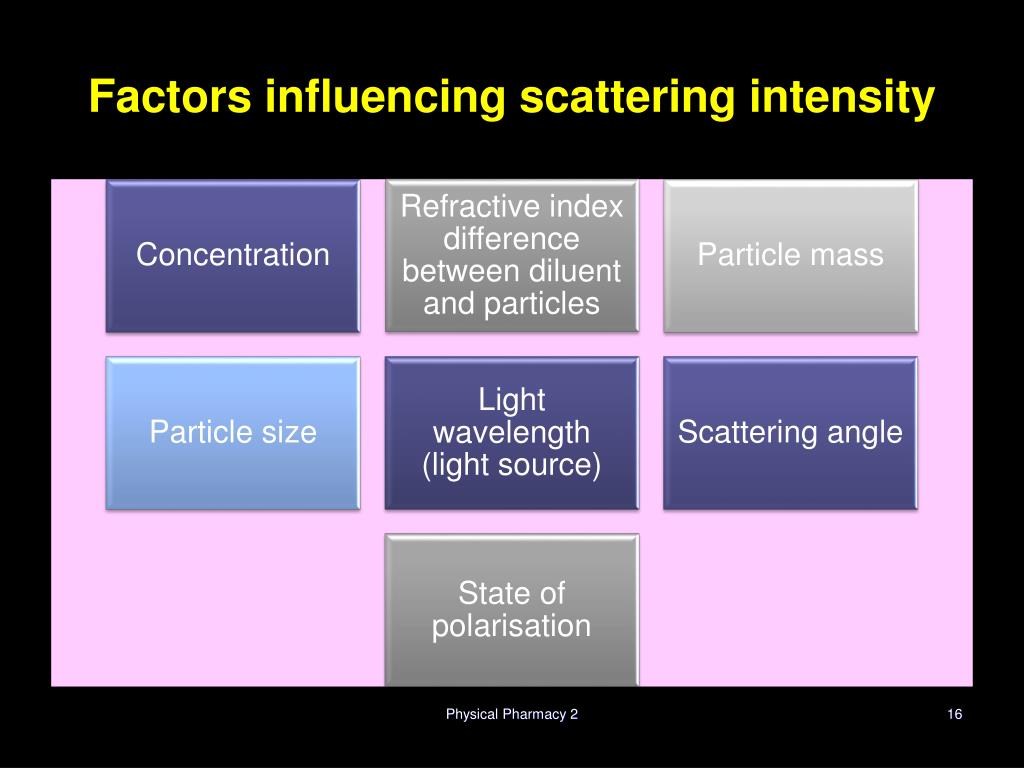 Factors influencing scattering intensity

Concentration

Refractive index difference between diluent and particles

Particle mass

Particle size

Light wavelength (light source)

Scattering angle

State of polarisation

Physical Pharmacy 2

16